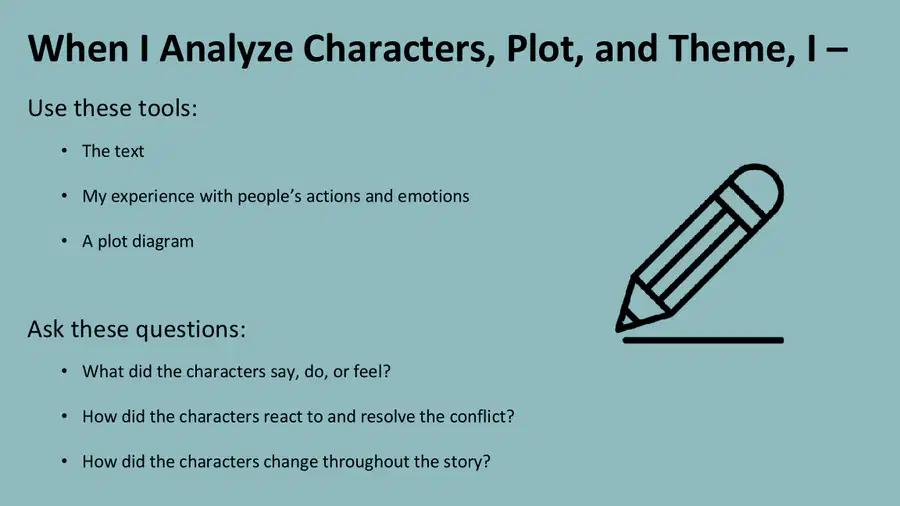 When I Analyze Characters, Plot, and Theme, I –

Use these tools:

• The text

• My experience with people's actions and emotions

• A plot diagram

Ask these questions:

• What did the characters say, do, or feel?

• How did the characters react to and resolve the conflict?

• How did the characters change throughout the story?